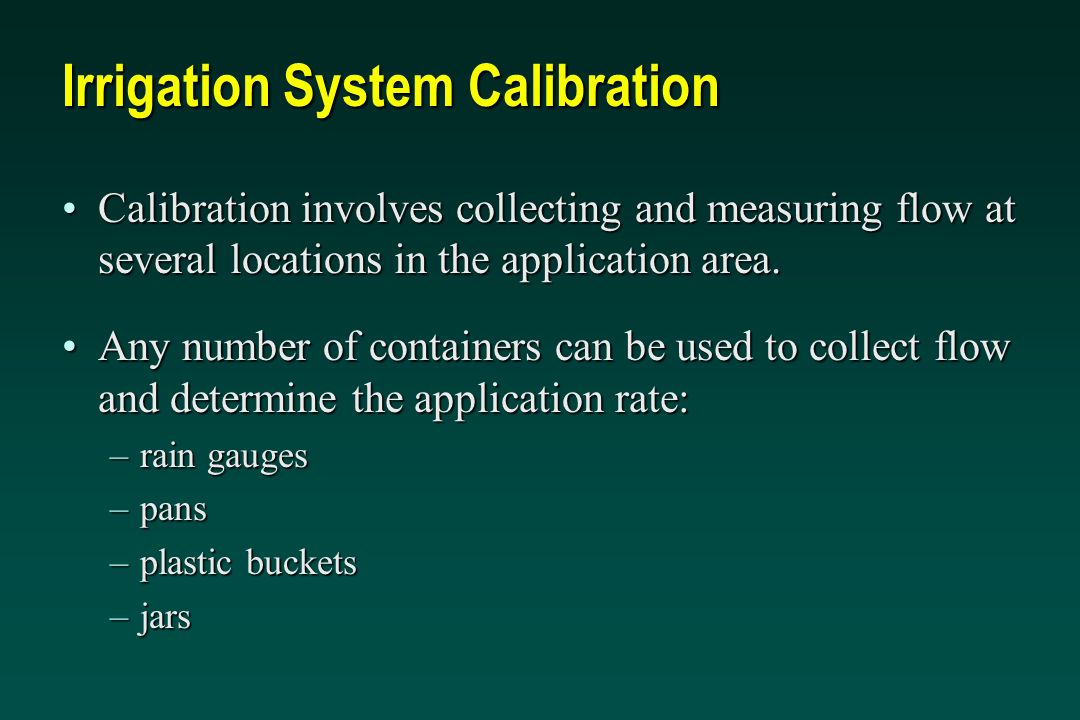 Irrigation System Calibration

• Calibration involves collecting and measuring flow at several locations in the application area.

• Any number of containers can be used to collect flow and determine the application rate:
– rain gauges
– pans
– plastic buckets
– jars